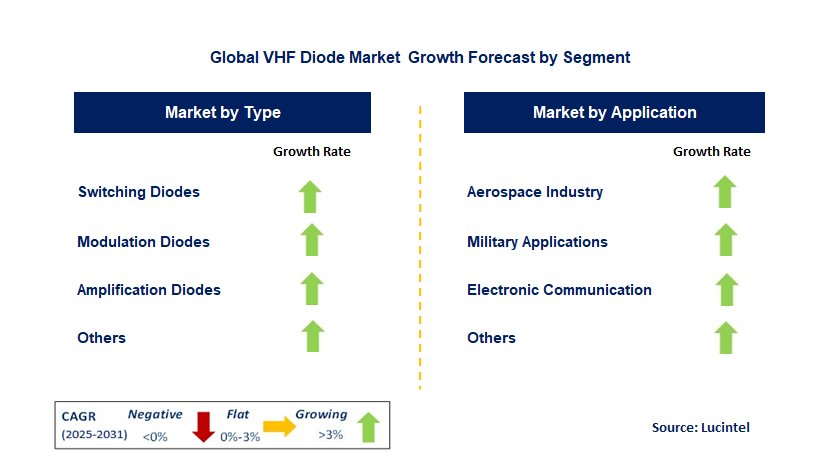 Global VHF Diode Market Growth Forecast by Segment

Market by Type

Growth Rate

Switching Diodes

Modulation Diodes

Amplification Diodes

Others

Market by Application

Growth Rate

Aerospace Industry

Military Applications

Electronic Communication

Others

CAGR (2025-2031) Negative <0% Flat 0%-3% Growing >3%

Source: Lucintel